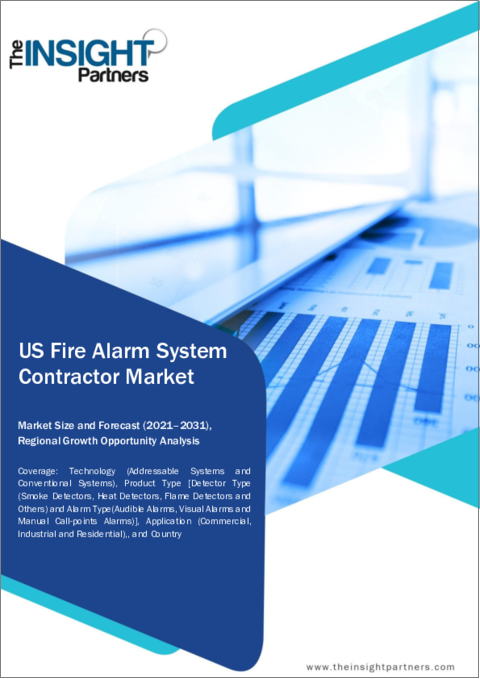 The INSIGHT Partners

US Fire Alarm System Contractor Market

Market Size and Forecast (2021–2031), Regional Growth Opportunity Analysis

Coverage: Technology (Addressable Systems and Conventional Systems), Product Type [Detector Type (Smoke Detectors, Heat Detectors, Flame Detectors and Others) and Alarm Type(Audible Alarms, Visual Alarms and Manual Call-points Alarms)], Application (Commercial, Industrial and Residential),, and Country

www.theinsightpartners.com